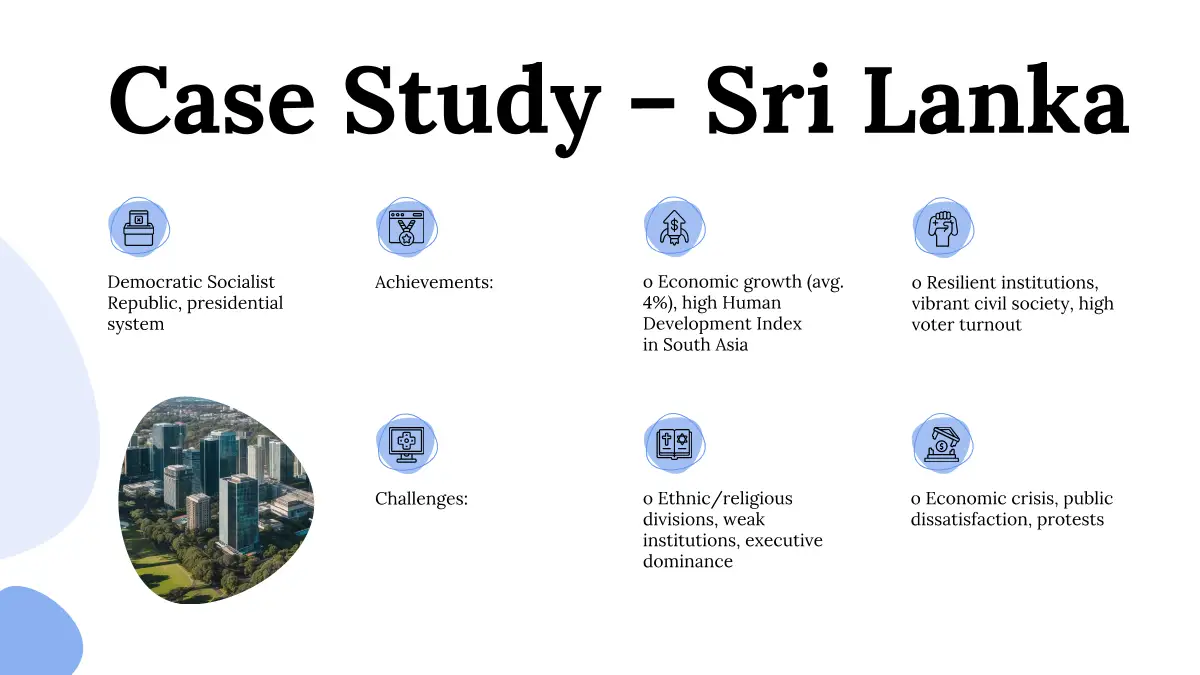 Case Study – Sri Lanka

Democratic Socialist Republic, presidential system

Achievements:

o Economic growth (avg. 4%), high Human Development Index in South Asia

o Resilient institutions, vibrant civil society, high voter turnout

Challenges:

o Ethnic/religious divisions, weak institutions, executive dominance

o Economic crisis, public dissatisfaction, protests